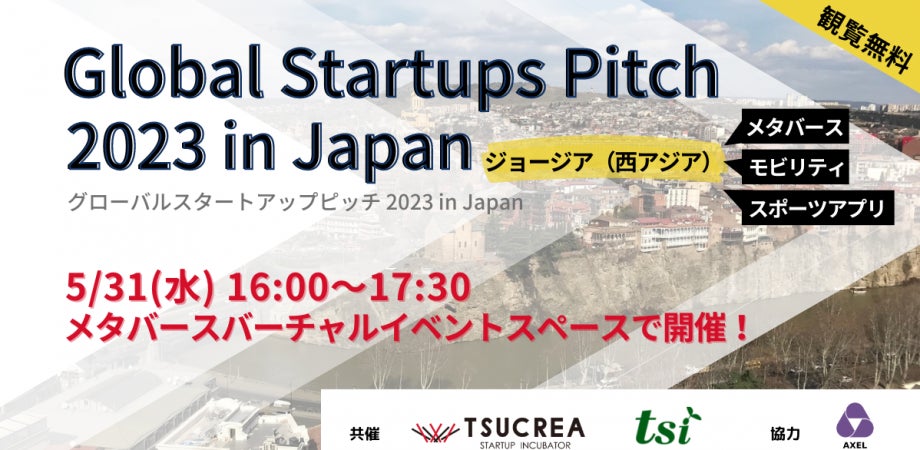 観覧無料

Global Startups Pitch 2023 in Japan

ジョージア（西アジア）

メタバース
モビリティ
スポーツアプリ

グローバルスタートアップピッチ 2023 in Japan

5/31(水) 16:00～17:30
メタバースバーチャルイベントスペースで開催！

共催 TSUCREA STARTUP INCUBATOR tsi 協力 AXEL